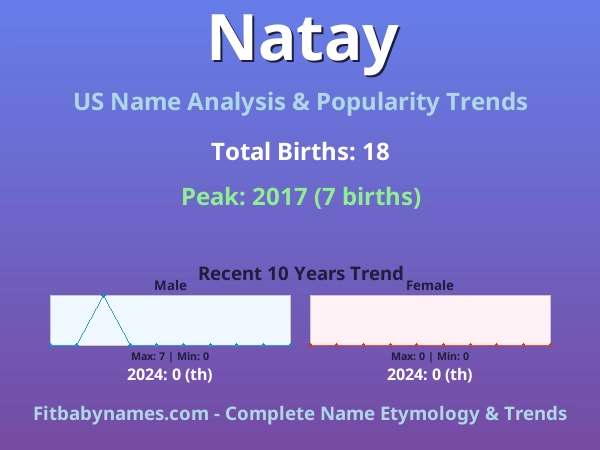 Natay

US Name Analysis & Popularity Trends

Total Births: 18

Peak: 2017 (7 births)

Recent 10 Years Trend

Male

Max: 7 | Min: 0

2024: 0 (th)

Female

Max: 0 | Min: 0

2024: 0 (th)

Fitbabynames.com - Complete Name Etymology & Trends